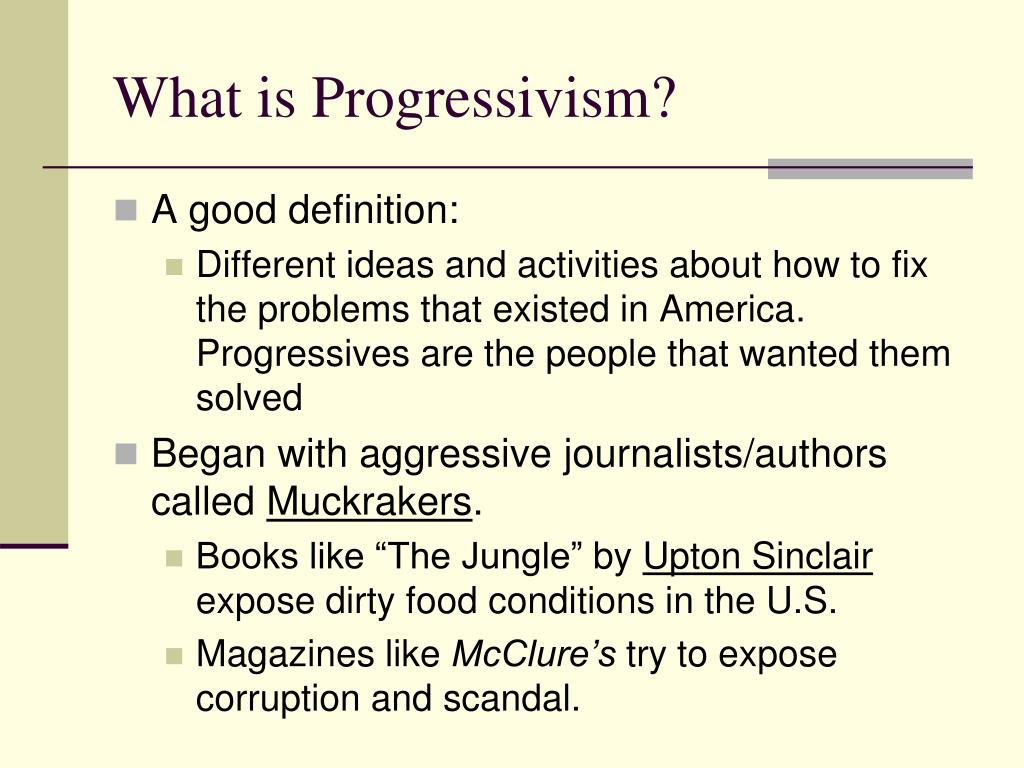 What is Progressivism?

A good definition:

Different ideas and activities about how to fix the problems that existed in America. Progressives are the people that wanted them solved

Began with aggressive journalists/authors called Muckrakers.

Books like “The Jungle” by Upton Sinclair expose dirty food conditions in the U.S.

Magazines like McClure’s try to expose corruption and scandal.